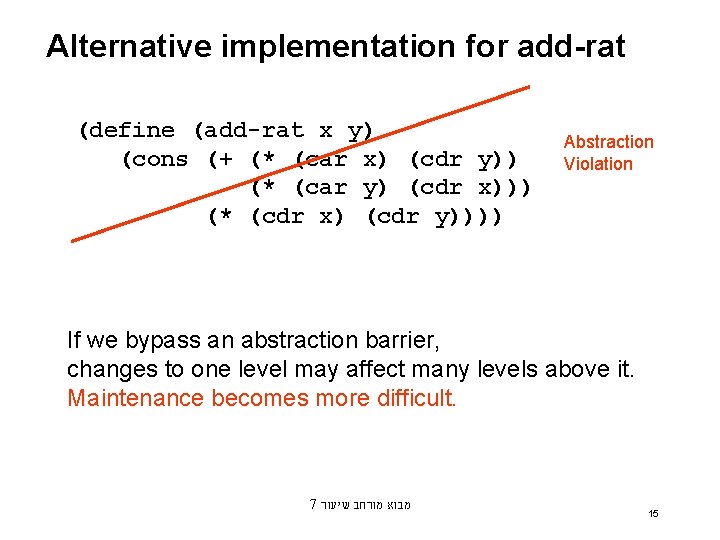 Alternative implementation for add-rat

(define (add-rat x y)
  (cons (+ (* (car x) (cdr y))
           (* (car y) (cdr x)))
        (* (cdr x) (cdr y))))

Abstraction Violation

If we bypass an abstraction barrier, changes to one level may affect many levels above it. Maintenance becomes more difficult.

מבוא מורחב שיעור 7

15